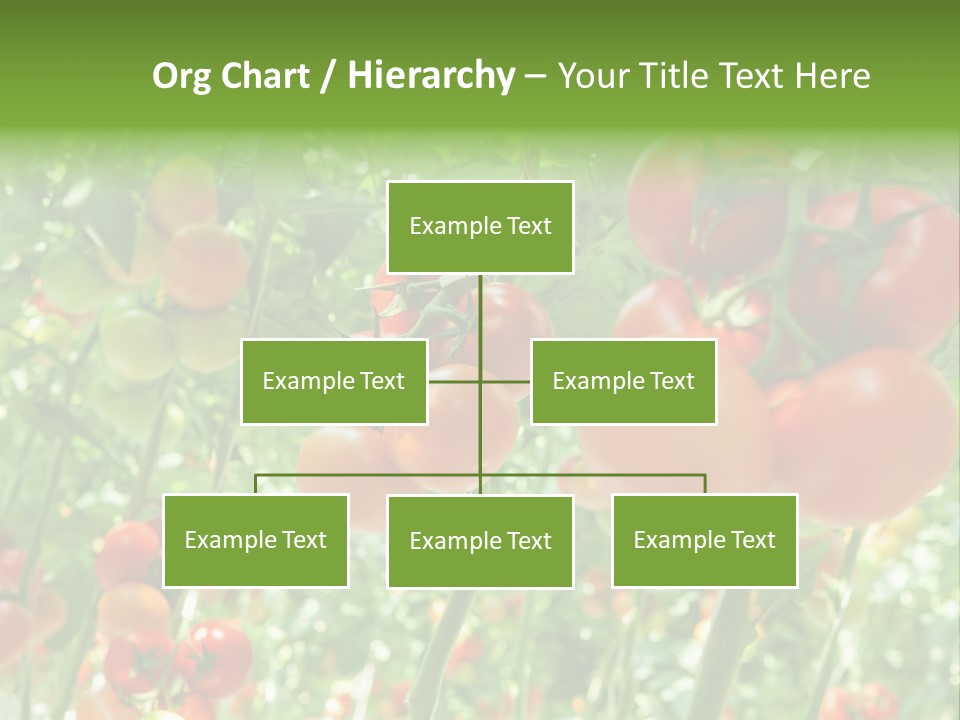 Org Chart / Hierarchy – Your Title Text Here

Example Text

Example Text

Example Text

Example Text

Example Text

Example Text